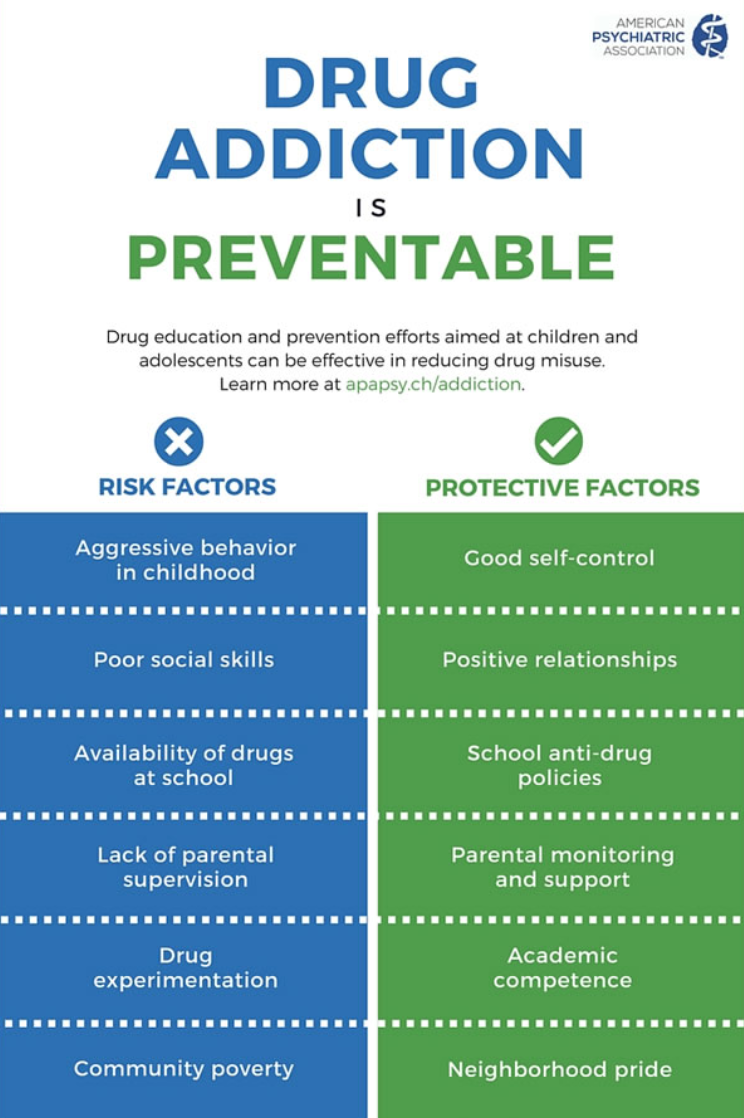 AMERICAN PSYCHIATRIC ASSOCIATION

DRUG ADDICTION IS PREVENTABLE

Drug education and prevention efforts aimed at children and adolescents can be effective in reducing drug misuse. Learn more at apapsy.ch/addiction.

| RISK FACTORS | PROTECTIVE FACTORS |
|---|---|
| Aggressive behavior in childhood | Good self-control |
| Poor social skills | Positive relationships |
| Availability of drugs at school | School anti-drug policies |
| Lack of parental supervision | Parental monitoring and support |
| Drug experimentation | Academic competence |
| Community poverty | Neighborhood pride |